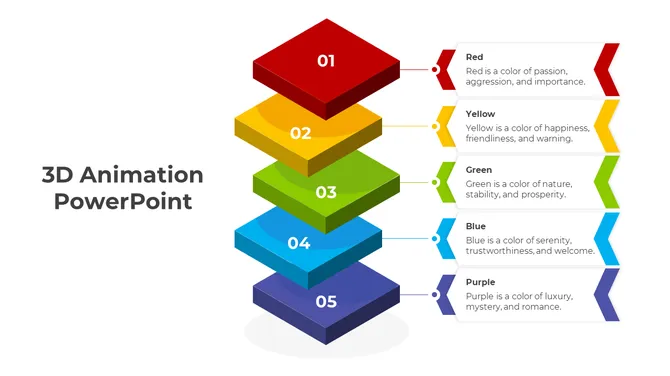 3D Animation PowerPoint

01

02

03

04

05

Red
Red is a color of passion, aggression, and importance.

Yellow
Yellow is a color of happiness, friendliness, and warning.

Green
Green is a color of nature, stability, and prosperity.

Blue
Blue is a color of serenity, trustworthiness, and welcome.

Purple
Purple is a color of luxury, mystery, and romance.